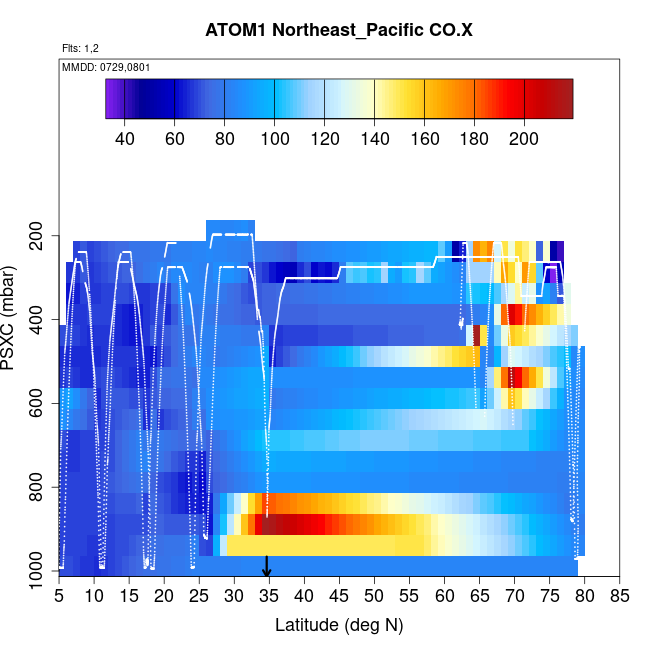 ATOM1 Northeast_Pacific CO.X

Flts: 1,2

MMDD: 0729,0801

40 60 80 100 120 140 160 180 200

PSXC (mbar)

200
400
600
800
1000

5 10 15 20 25 30 35 40 45 50 55 60 65 70 75 80 85

Latitude (deg N)